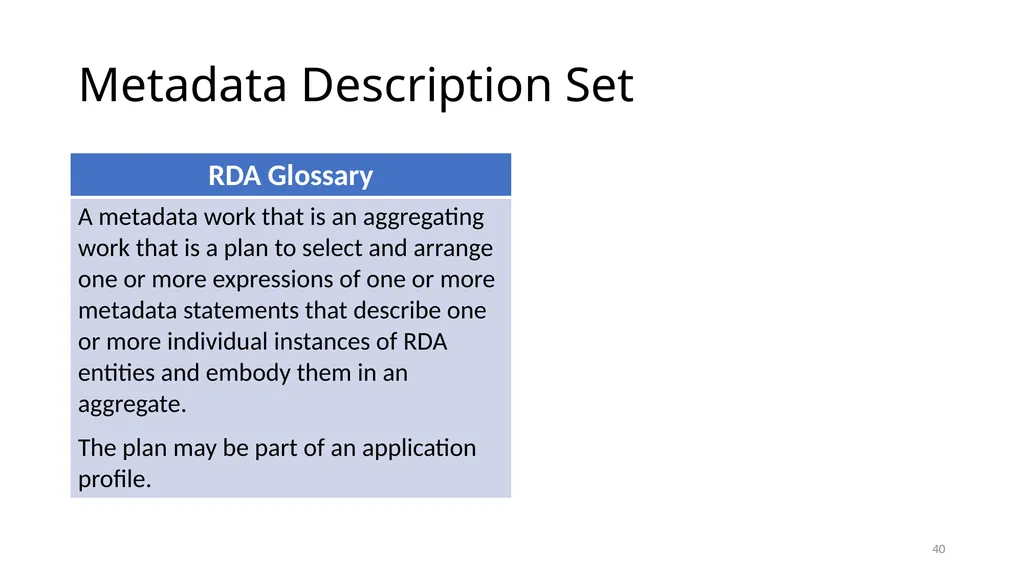 Metadata Description Set

| RDA Glossary |
|---|
| A metadata work that is an aggregating work that is a plan to select and arrange one or more expressions of one or more metadata statements that describe one or more individual instances of RDA entities and embody them in an aggregate. The plan may be part of an application profile. |

40